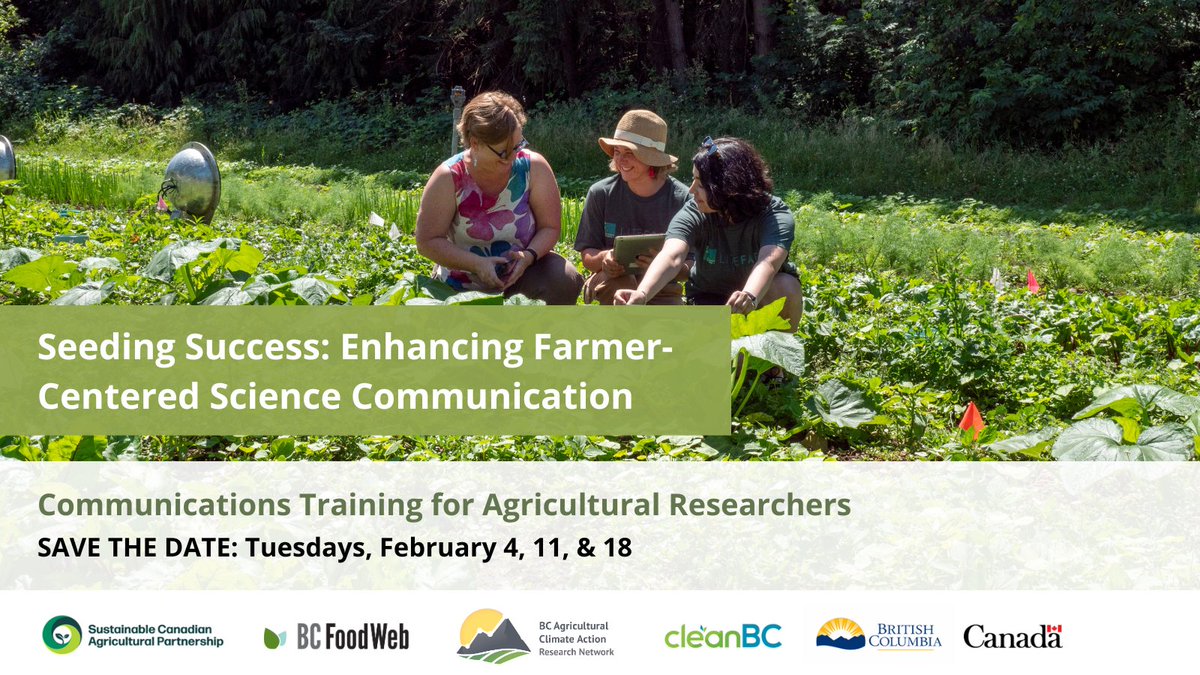 Seeding Success: Enhancing Farmer-Centered Science Communication

Communications Training for Agricultural Researchers

SAVE THE DATE: Tuesdays, February 4, 11, & 18

Sustainable Canadian Agricultural Partnership

BC FoodWeb

BC Agricultural Climate Action Research Network

cleanBC

BRITISH COLUMBIA

Canada